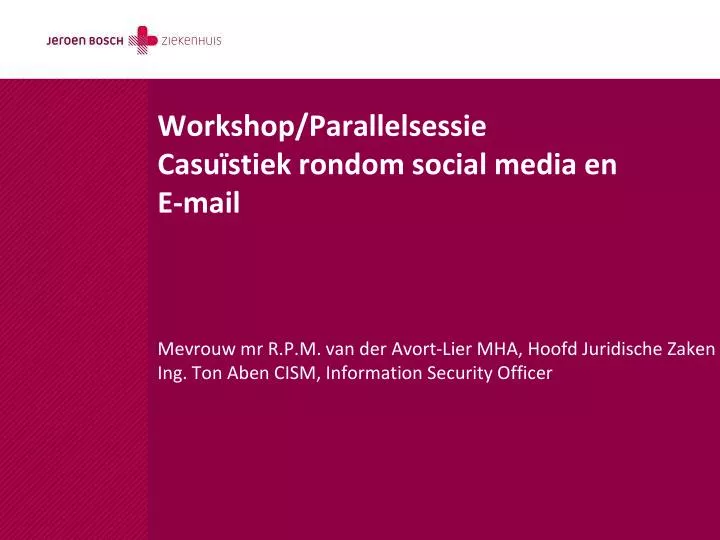 JEROEN BOSCH ZIEKENHUIS

Workshop/Parallelsessie
Casuïstiek rondom social media en E-mail

Mevrouw mr R.P.M. van der Avort-Lier MHA, Hoofd Juridische Zaken
Ing. Ton Aben CISM, Information Security Officer